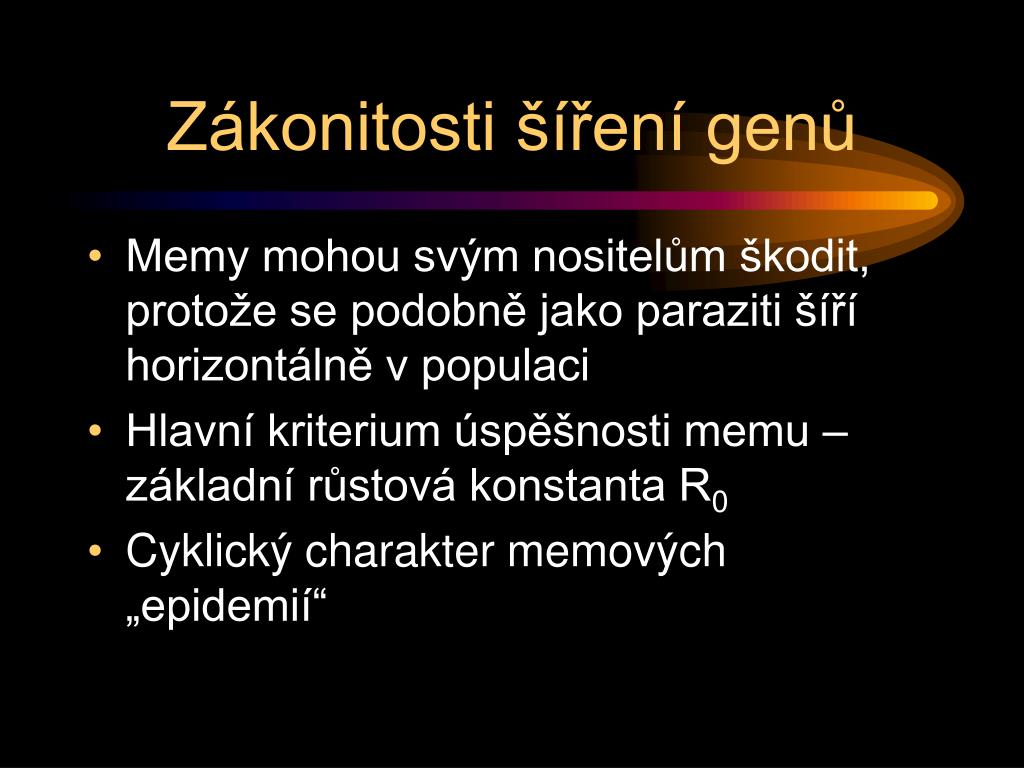 Zákonitosti šíření genů

• Memy mohou svým nositelům škodit, protože se podobně jako paraziti šíří horizontálně v populaci
• Hlavní kriterium úspěšnosti memu – základní růstová konstanta $R_0$
• Cyklický charakter memových „epidemií“